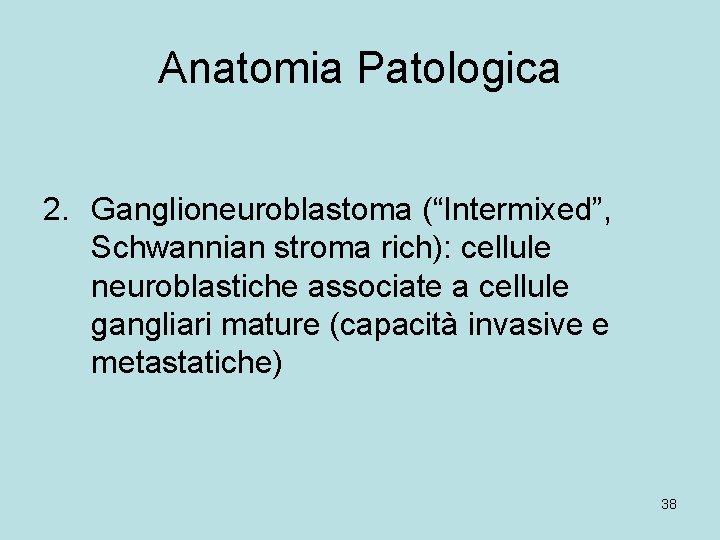 Anatomia Patologica

2. Ganglioneuroblastoma (“Intermixed”, Schwannian stroma rich): cellule neuroblastiche associate a cellule gangliari mature (capacità invasive e metastatiche)

38